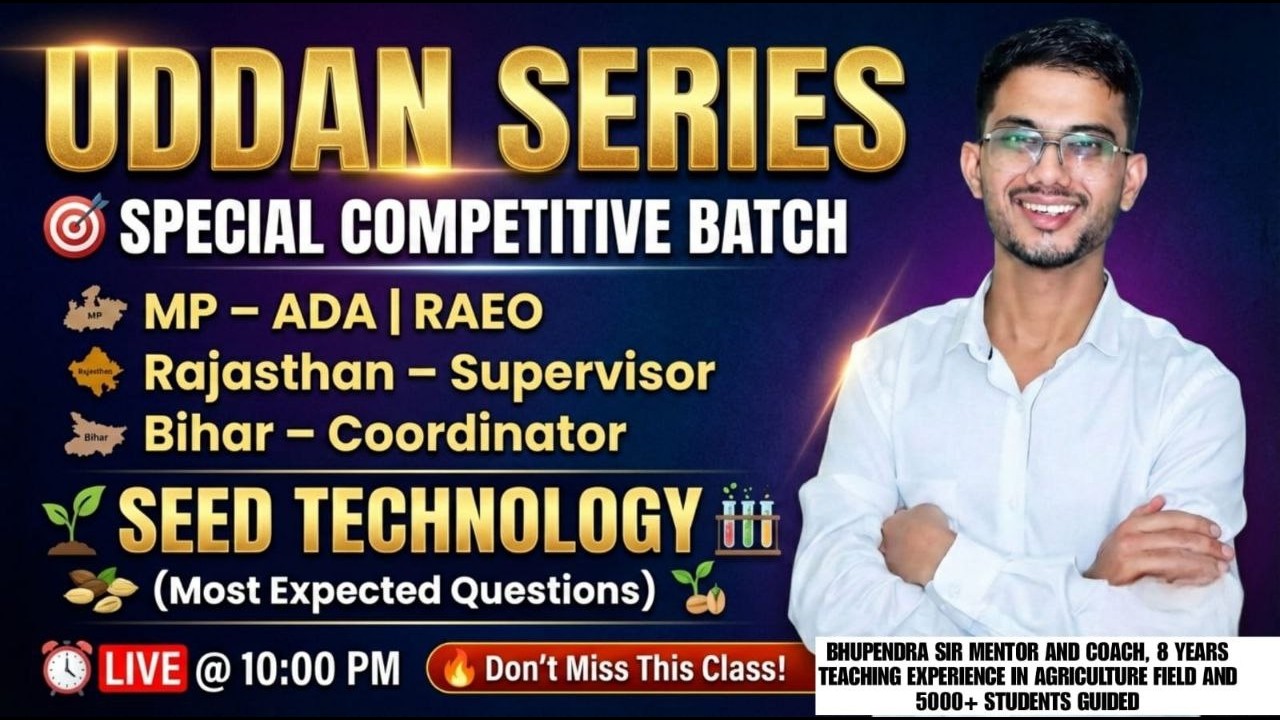 UDDAN SERIES

SPECIAL COMPETITIVE BATCH

MP
MP – ADA | RAEO
Rajasthan
Rajasthan – Supervisor
Bihar
Bihar – Coordinator

SEED TECHNOLOGY
(Most Expected Questions)

LIVE @ 10:00 PM

Don't Miss This Class!

BHUPENDRA SIR MENTOR AND COACH, 8 YEARS TEACHING EXPERIENCE IN AGRICULTURE FIELD AND 5000+ STUDENTS GUIDED